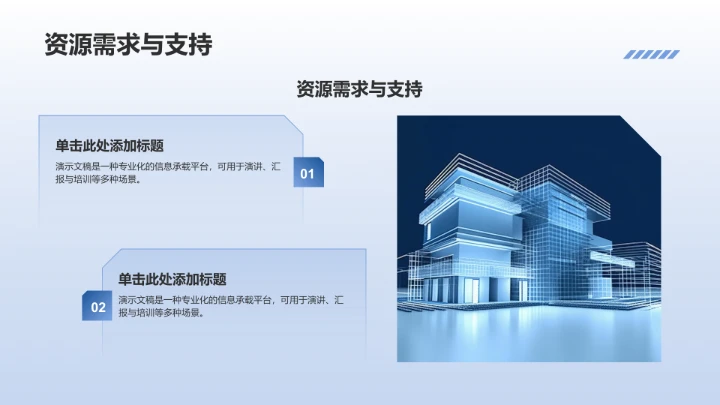 资源需求与支持

资源需求与支持

单击此处添加标题

演示文稿是一种专业化的信息承载平台，可用于演讲、汇报与培训等多种场景。

01

单击此处添加标题

演示文稿是一种专业化的信息承载平台，可用于演讲、汇报与培训等多种场景。

02